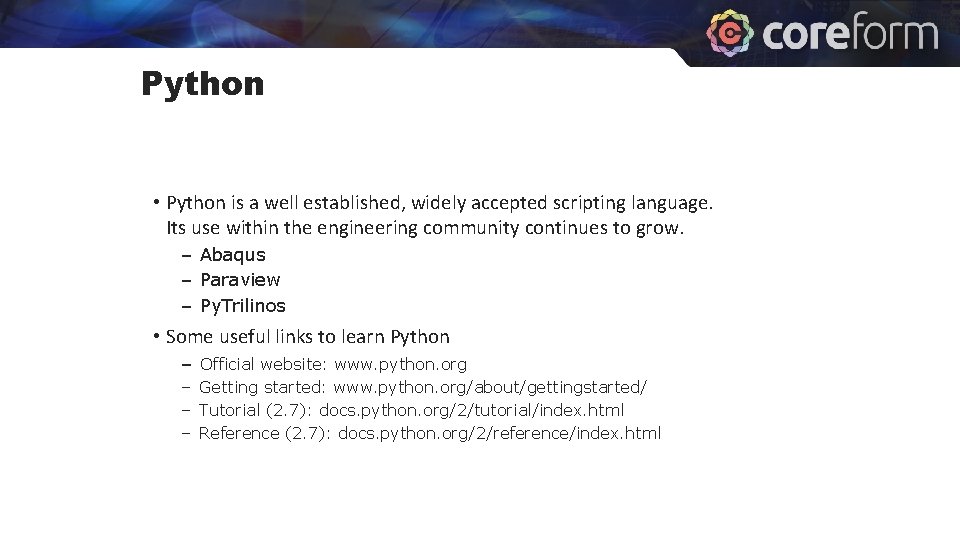 coreform

Python

• Python is a well established, widely accepted scripting language. Its use within the engineering community continues to grow.
– Abaqus
– Paraview
– PyTrilinos

• Some useful links to learn Python
– Official website: www.python.org
– Getting started: www.python.org/about/gettingstarted/
– Tutorial (2.7): docs.python.org/2/tutorial/index.html
– Reference (2.7): docs.python.org/2/reference/index.html